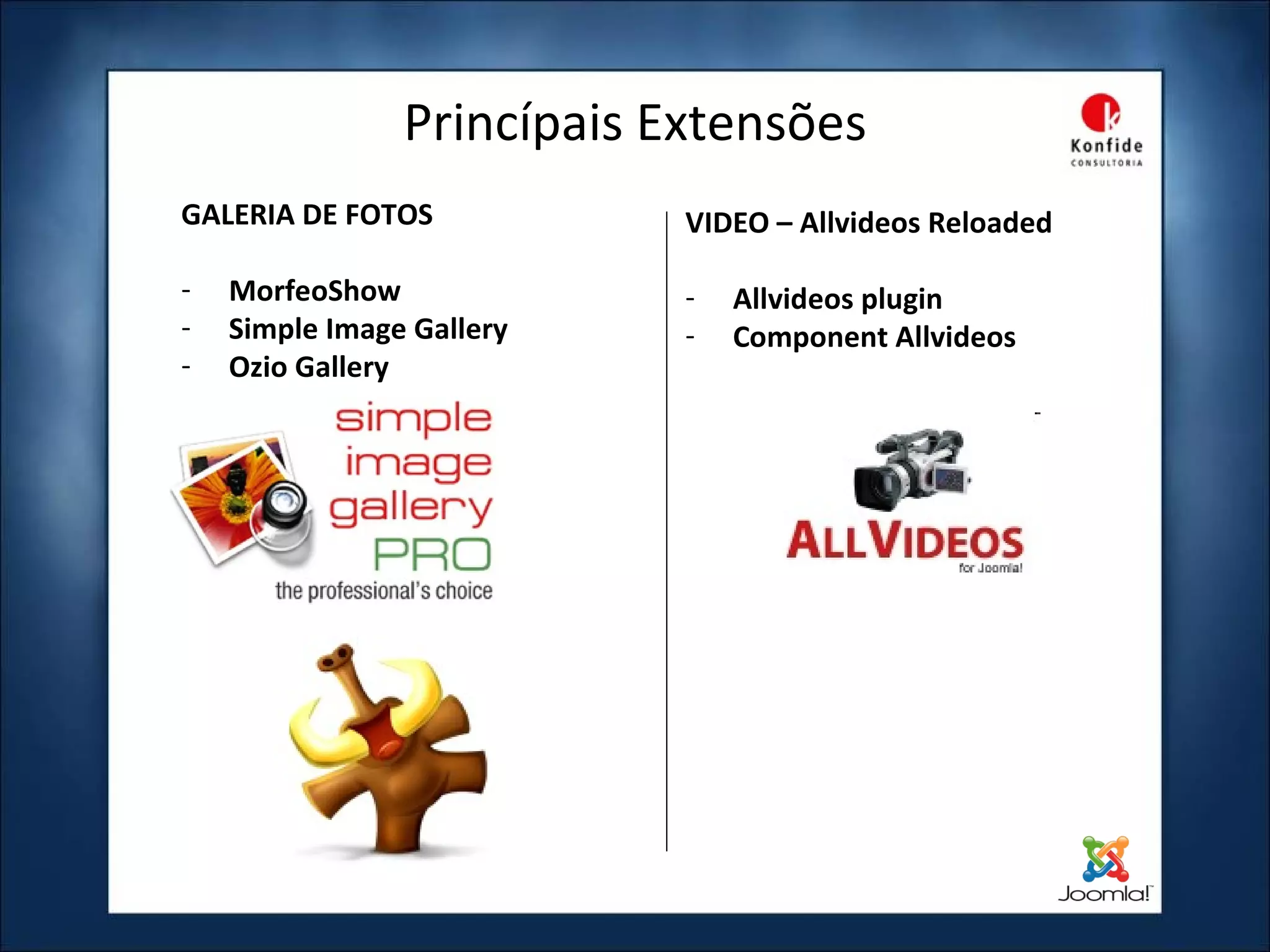 Princípais Extensões

Konfide
CONSULTORIA

GALERIA DE FOTOS

- MorfeoShow
- Simple Image Gallery
- Ozio Gallery

simple
image
gallery
PRO
the professional's choice

VIDEO – Allvideos Reloaded

- Allvideos plugin
- Component Allvideos

-

ALLVIDEOS
for Joomla!

Joomla!